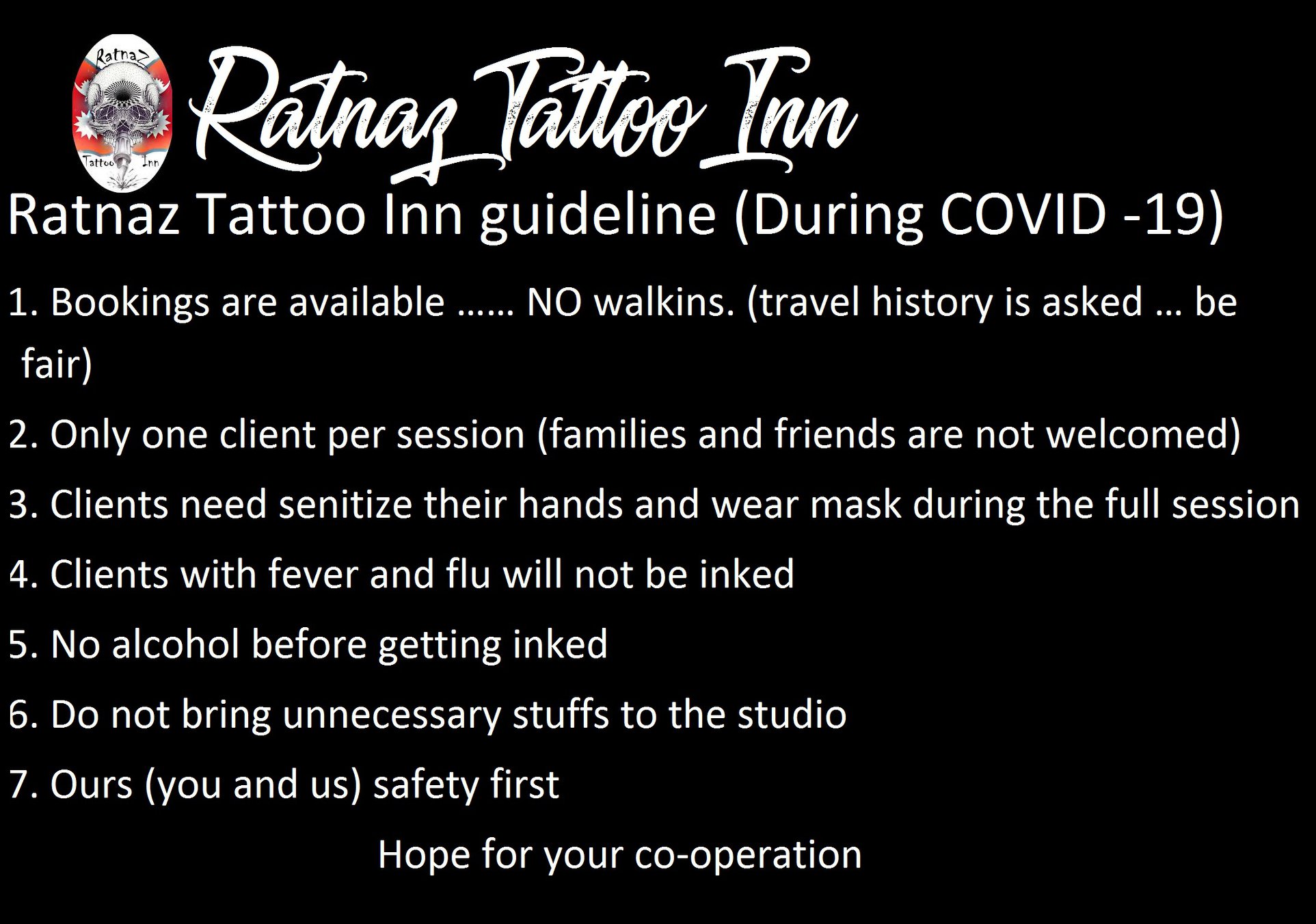 RatnaZ
Tattoo Inn

Ratnaz Tattoo Inn

Ratnaz Tattoo Inn guideline (During COVID -19)

1. Bookings are available …… NO walkins. (travel history is asked … be fair)

2. Only one client per session (families and friends are not welcomed)

3. Clients need senitize their hands and wear mask during the full session

4. Clients with fever and flu will not be inked

5. No alcohol before getting inked

6. Do not bring unnecessary stuffs to the studio

7. Ours (you and us) safety first

Hope for your co-operation